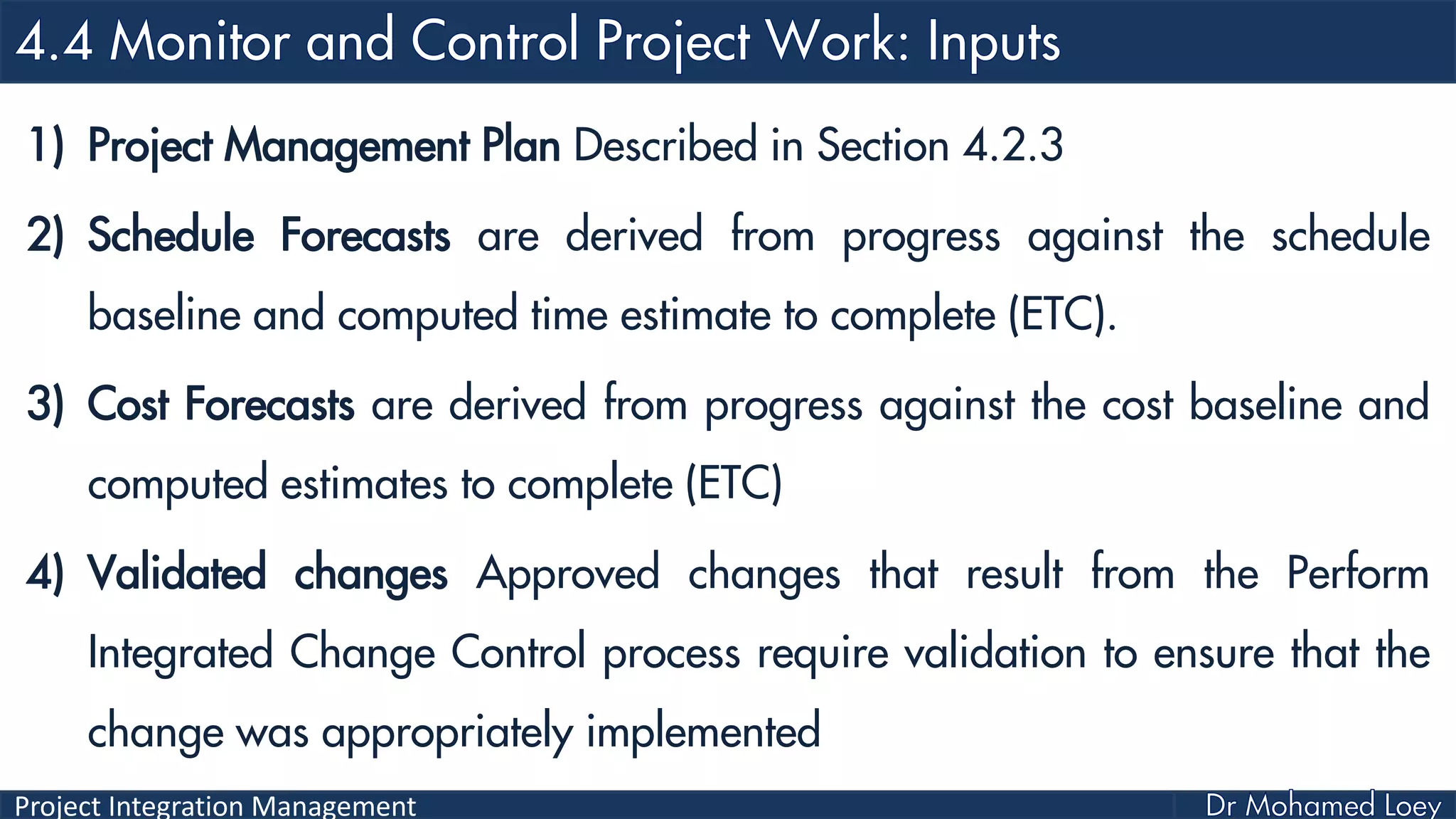 4.4 Monitor and Control Project Work: Inputs

1) Project Management Plan Described in Section 4.2.3

2) Schedule Forecasts are derived from progress against the schedule baseline and computed time estimate to complete (ETC).

3) Cost Forecasts are derived from progress against the cost baseline and computed estimates to complete (ETC)

4) Validated changes Approved changes that result from the Perform Integrated Change Control process require validation to ensure that the change was appropriately implemented

Project Integration Management

Dr Mohamed Loey